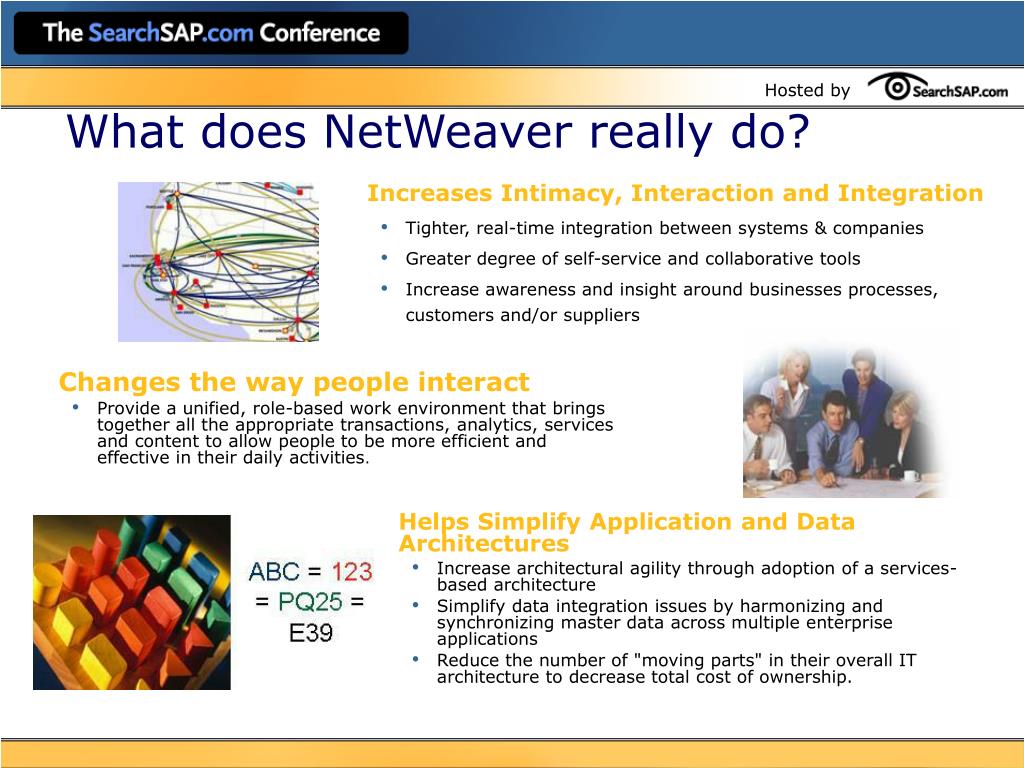 The SearchSAP.com Conference

Hosted by SearchSAP.com

What does NetWeaver really do?

Increases Intimacy, Interaction and Integration

• Tighter, real-time integration between systems & companies
• Greater degree of self-service and collaborative tools
• Increase awareness and insight around businesses processes, customers and/or suppliers

Changes the way people interact

• Provide a unified, role-based work environment that brings together all the appropriate transactions, analytics, services and content to allow people to be more efficient and effective in their daily activities.

ABC = 123 = PQ25 = E39

Helps Simplify Application and Data Architectures

• Increase architectural agility through adoption of a services-based architecture
• Simplify data integration issues by harmonizing and synchronizing master data across multiple enterprise applications
• Reduce the number of "moving parts" in their overall IT architecture to decrease total cost of ownership.